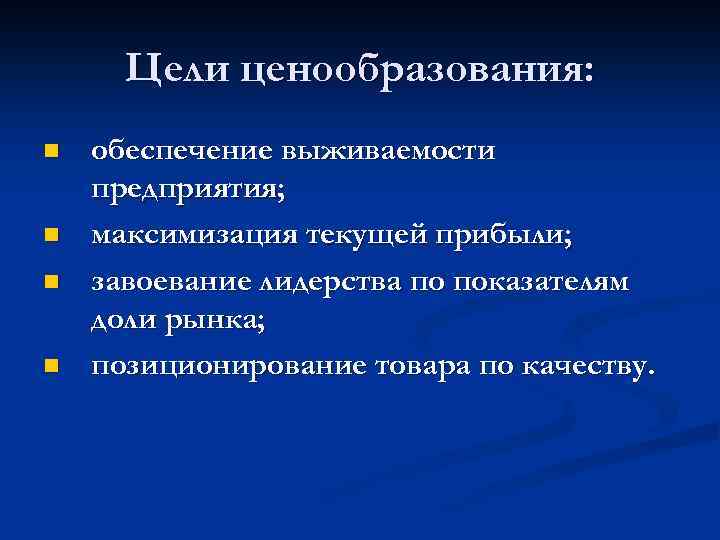 Цели ценообразования:

- обеспечение выживаемости предприятия;
- максимизация текущей прибыли;
- завоевание лидерства по показателям доли рынка;
- позиционирование товара по качеству.